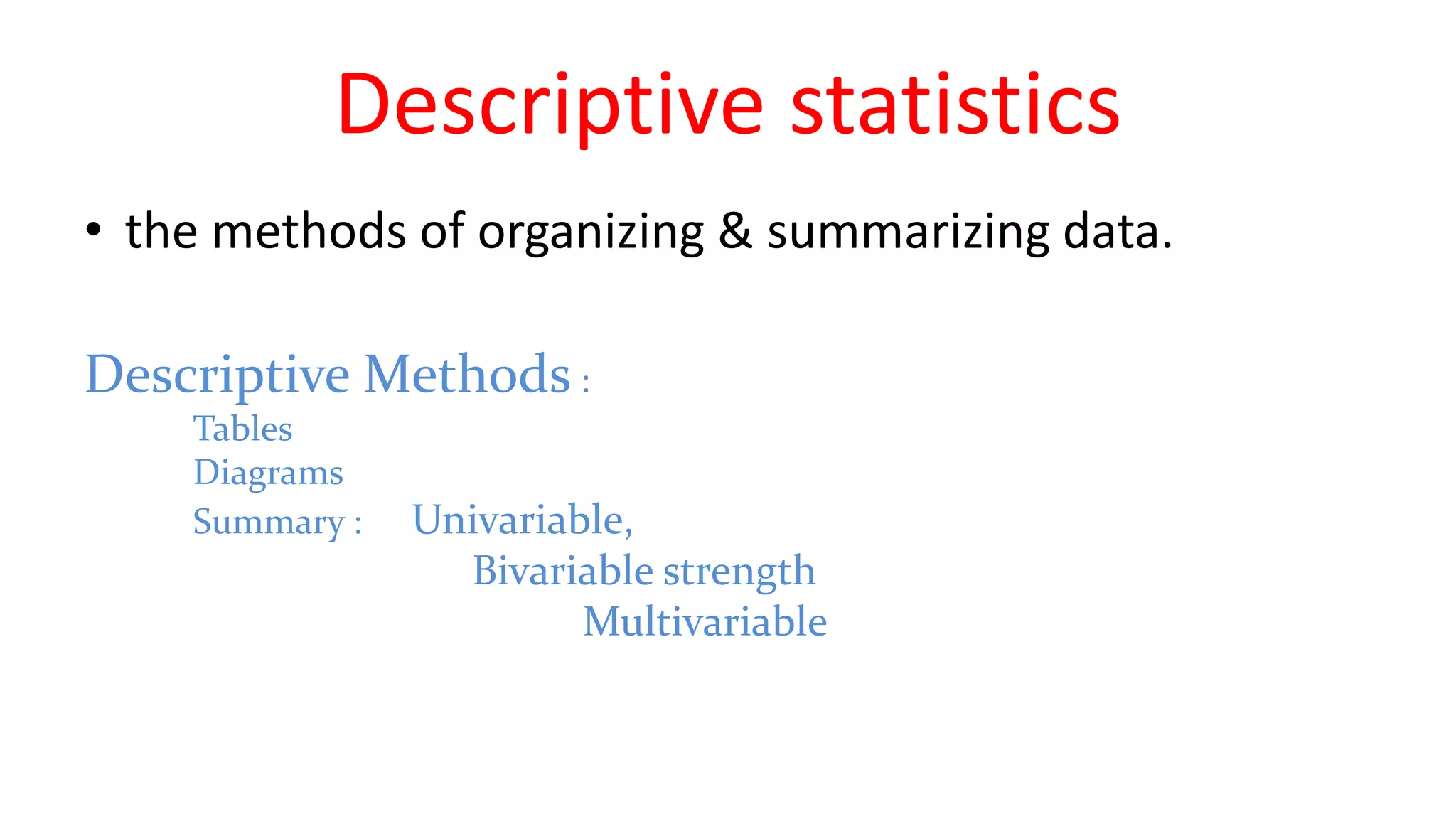 Descriptive statistics

• the methods of organizing & summarizing data.

Descriptive Methods :

Tables

Diagrams

Summary : Univariable,

Bivariable strength

Multivariable